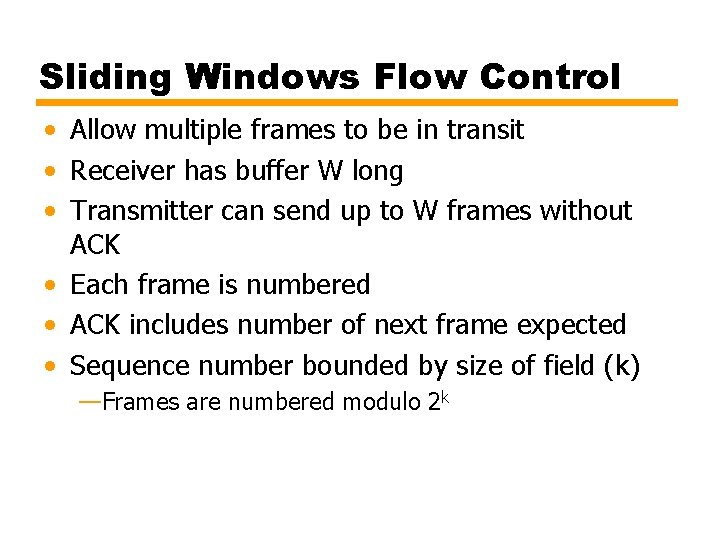 Sliding Windows Flow Control

• Allow multiple frames to be in transit
• Receiver has buffer W long
• Transmitter can send up to W frames without ACK
• Each frame is numbered
• ACK includes number of next frame expected
• Sequence number bounded by size of field (k)
—Frames are numbered modulo $2^k$